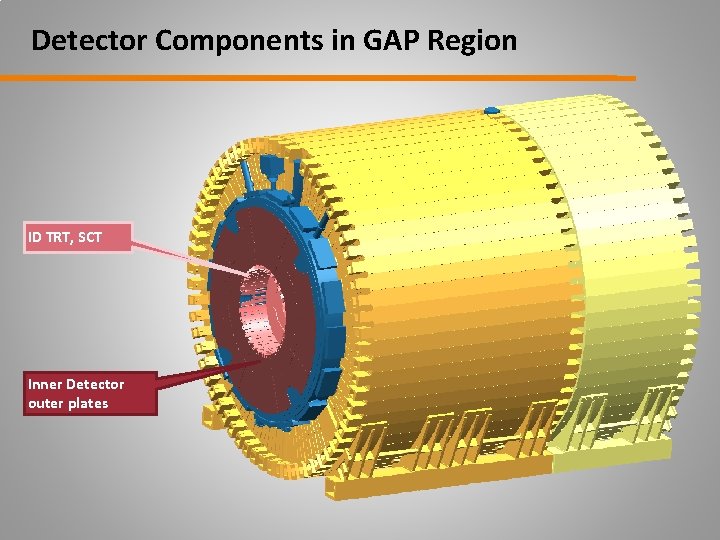 Detector Components in GAP Region

ID TRT, SCT

Inner Detector outer plates